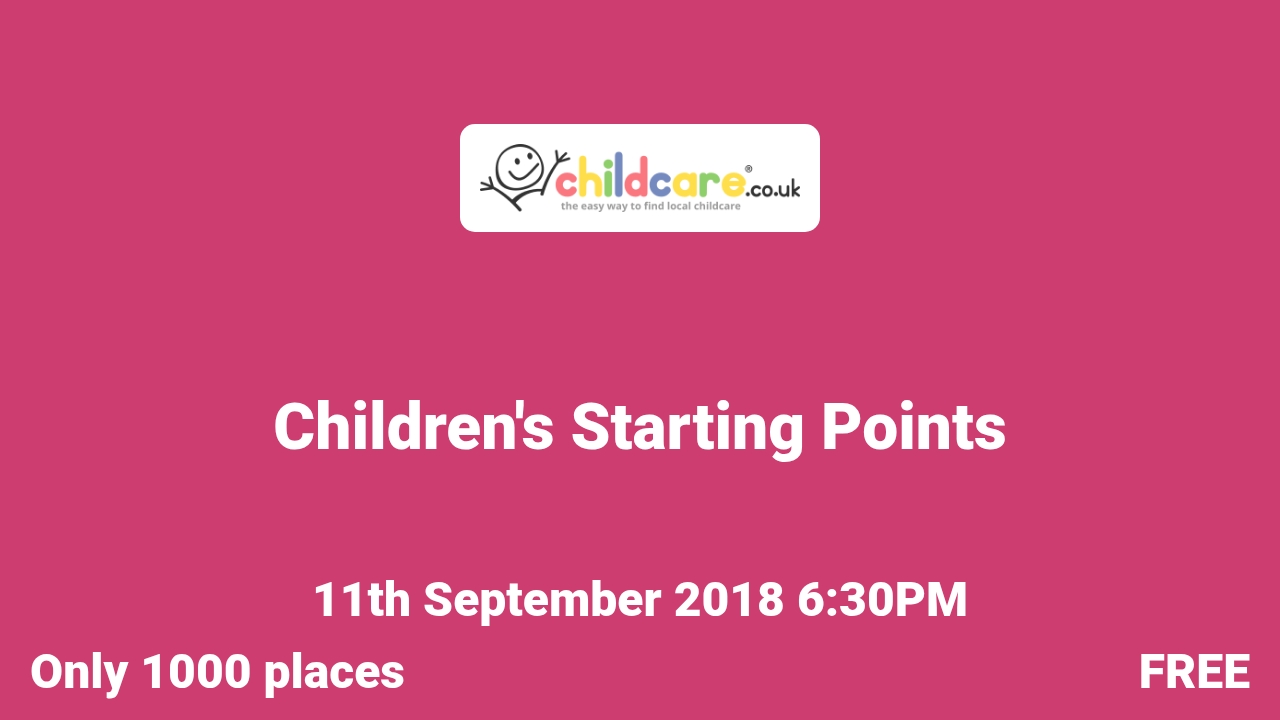 childcare®.co.uk
the easy way to find local childcare

Children's Starting Points

11th September 2018 6:30PM

Only 1000 places

FREE